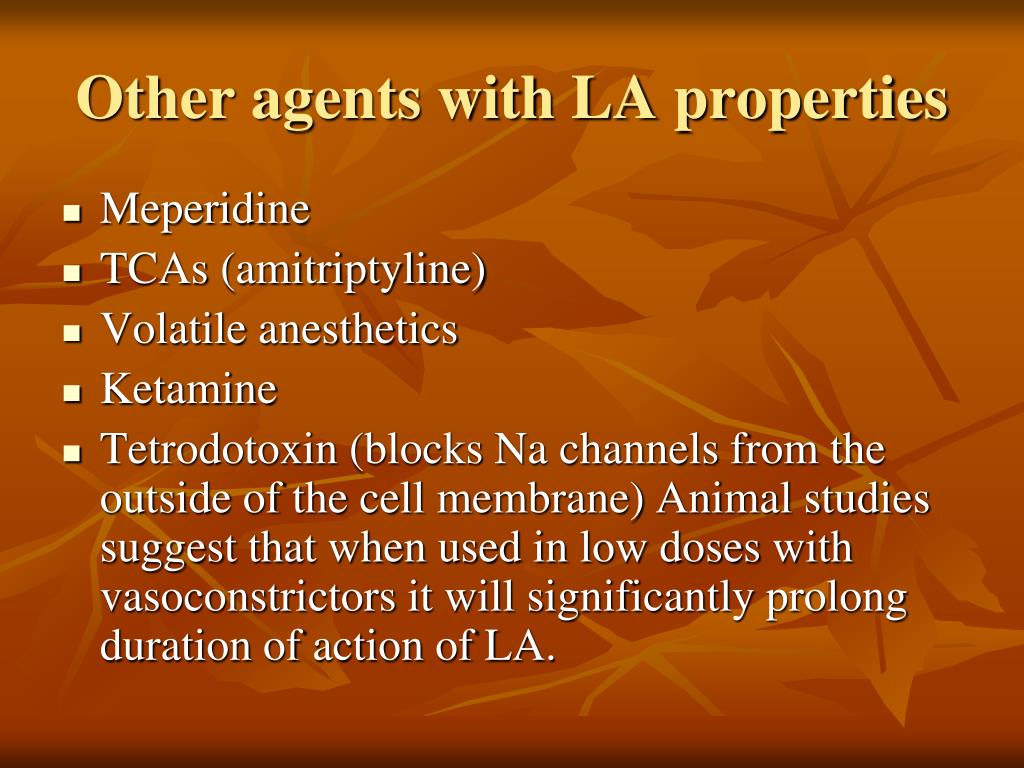 Other agents with LA properties

- Meperidine
- TCAs (amitriptyline)
- Volatile anesthetics
- Ketamine
- Tetrodotoxin (blocks Na channels from the outside of the cell membrane) Animal studies suggest that when used in low doses with vasoconstrictors it will significantly prolong duration of action of LA.